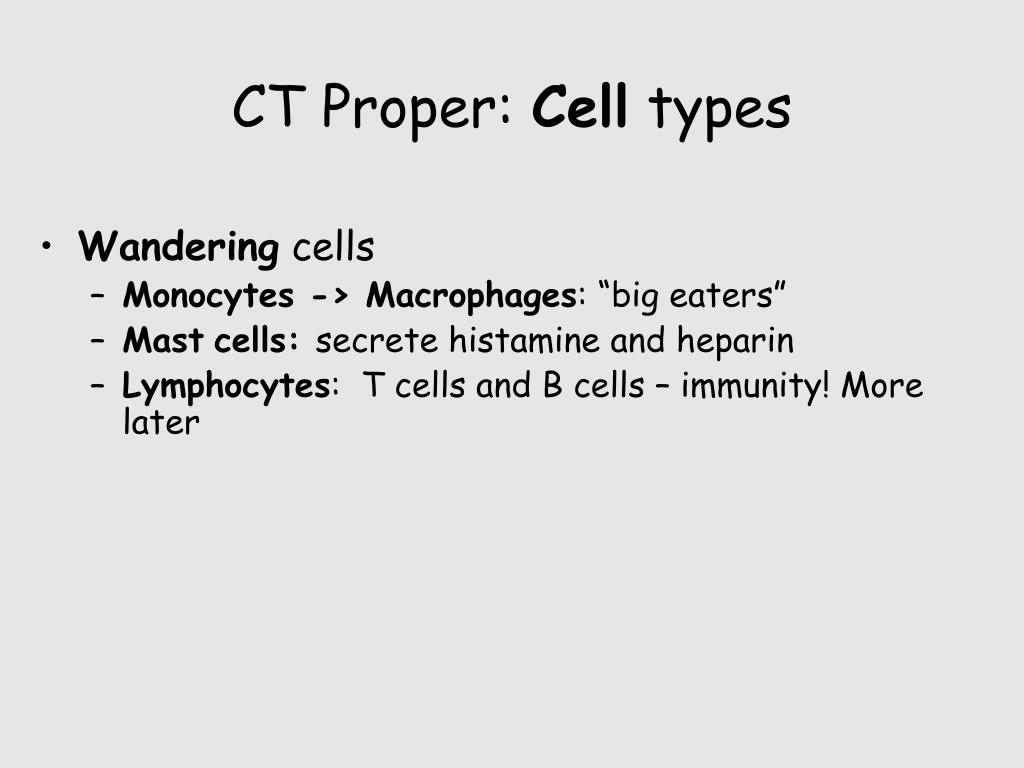 CT Proper: Cell types

• Wandering cells
– Monocytes -> Macrophages: “big eaters”
– Mast cells: secrete histamine and heparin
– Lymphocytes: T cells and B cells – immunity! More later